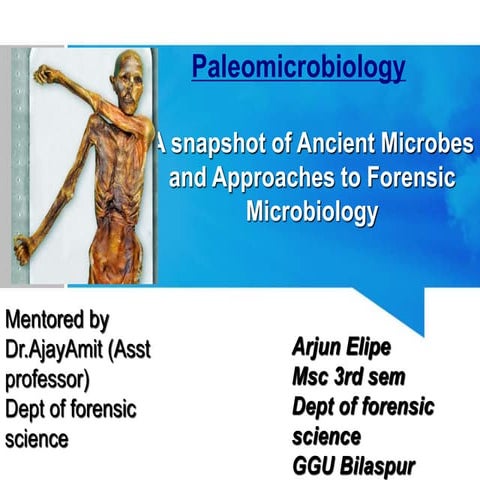 Paleomicrobiology

A snapshot of Ancient Microbes and Approaches to Forensic Microbiology

Mentored by Dr.AjayAmit (Asst professor) Dept of forensic science

Arjun Elipe
Msc 3rd sem
Dept of forensic science
GGU Bilaspur